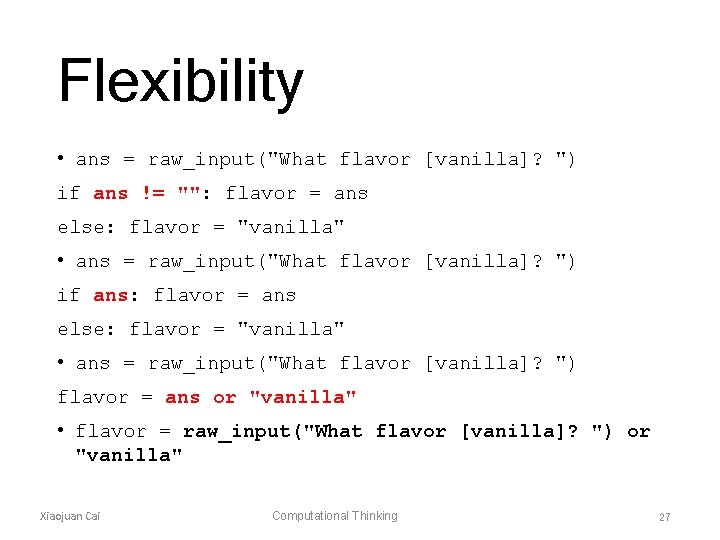 Flexibility

• ans = raw_input("What flavor [vanilla]? ")
if ans != "": flavor = ans
else: flavor = "vanilla"

• ans = raw_input("What flavor [vanilla]? ")
if ans: flavor = ans
else: flavor = "vanilla"

• ans = raw_input("What flavor [vanilla]? ")
flavor = ans or "vanilla"

• flavor = raw_input("What flavor [vanilla]? ") or "vanilla"

Xiaojuan Cai

Computational Thinking

27